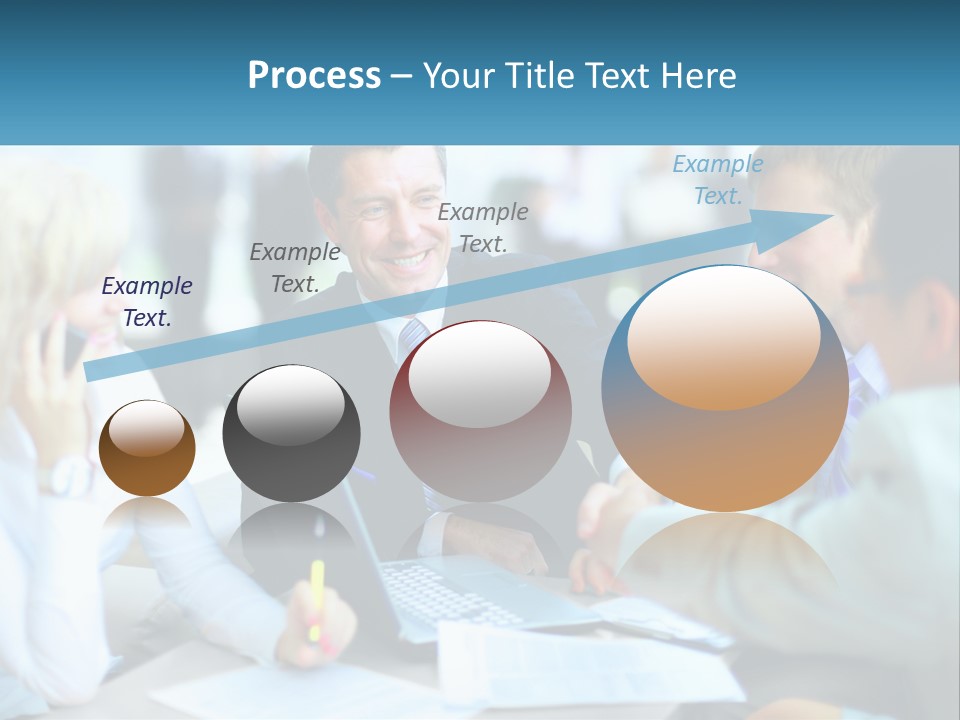 Process – Your Title Text Here

Example Text.

Example Text.

Example Text.

Example Text.